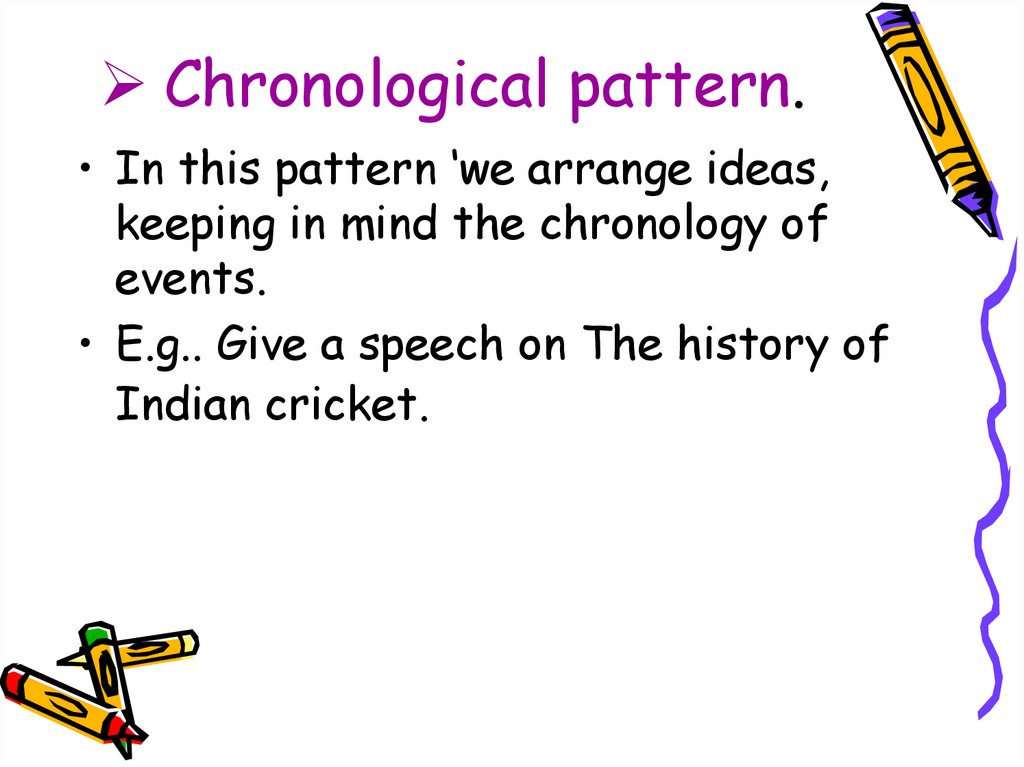 ➢ Chronological pattern.

• In this pattern ‘we arrange ideas, keeping in mind the chronology of events.

• E.g.. Give a speech on The history of Indian cricket.